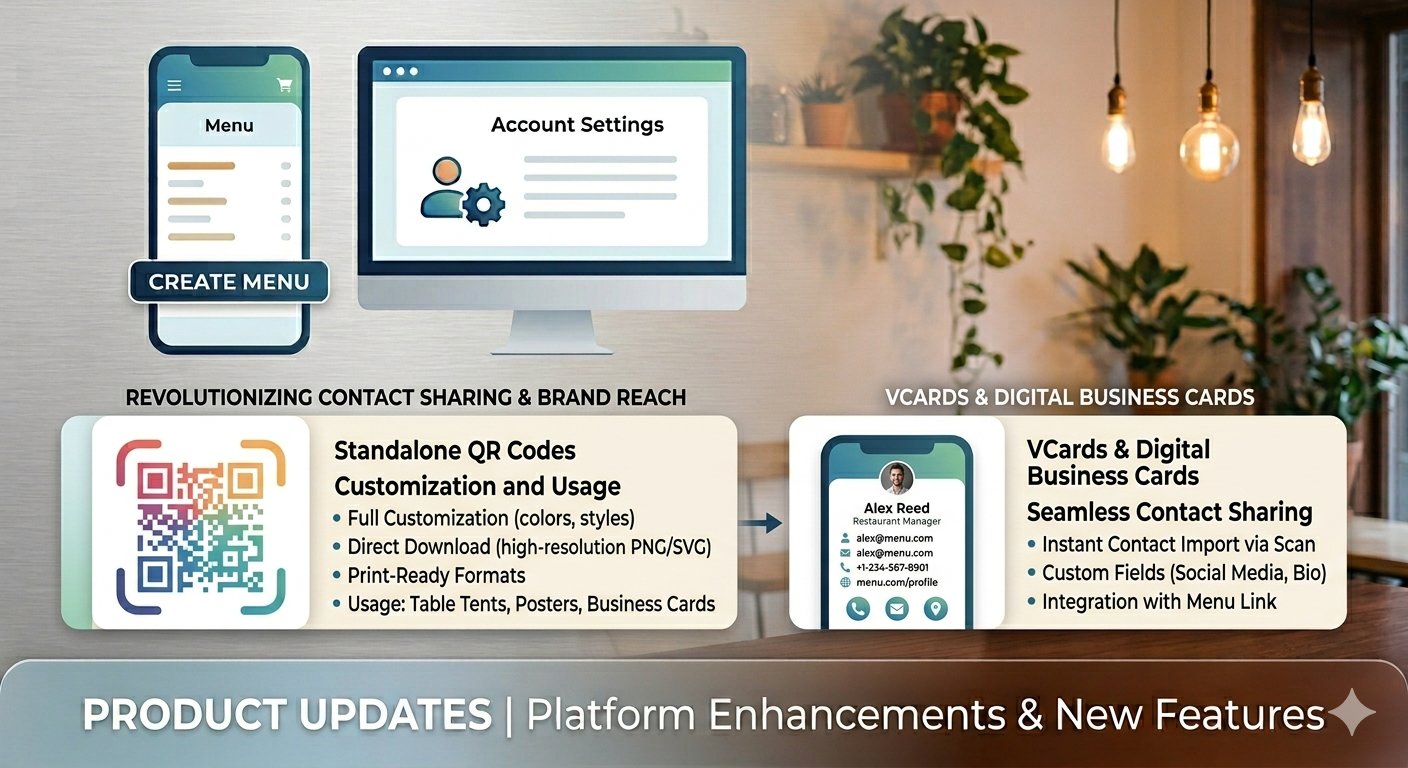 Menu

CREATE MENU

Account Settings

REVOLUTIONIZING CONTACT SHARING & BRAND REACH

Standalone QR Codes
Customization and Usage
• Full Customization (colors, styles)
• Direct Download (high-resolution PNG/SVG)
• Print-Ready Formats
• Usage: Table Tents, Posters, Business Cards

VCARDS & DIGITAL BUSINESS CARDS

Alex Reed
Restaurant Manager
alex@menu.com
alex@menu.com
+1-234-567-8901
menu.com/profile

VCards & Digital Business Cards
Seamless Contact Sharing
• Instant Contact Import via Scan
• Custom Fields (Social Media, Bio)
• Integration with Menu Link

PRODUCT UPDATES | Platform Enhancements & New Features